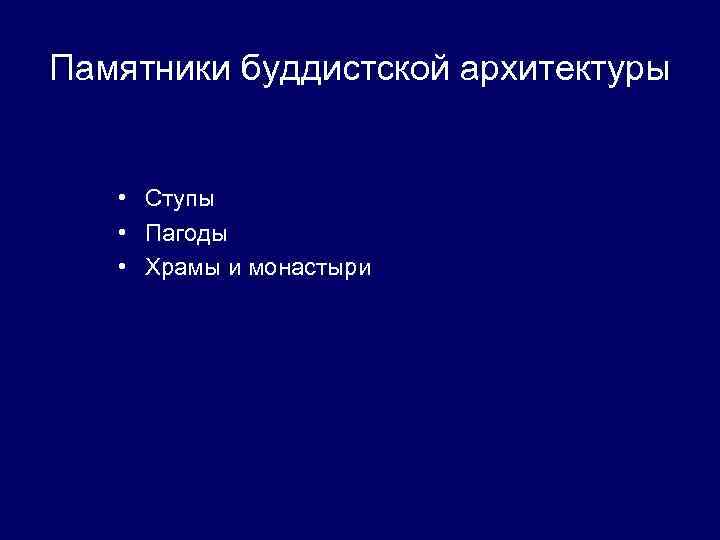 Памятники буддистской архитектуры

• Ступы
• Пагоды
• Храмы и монастыри